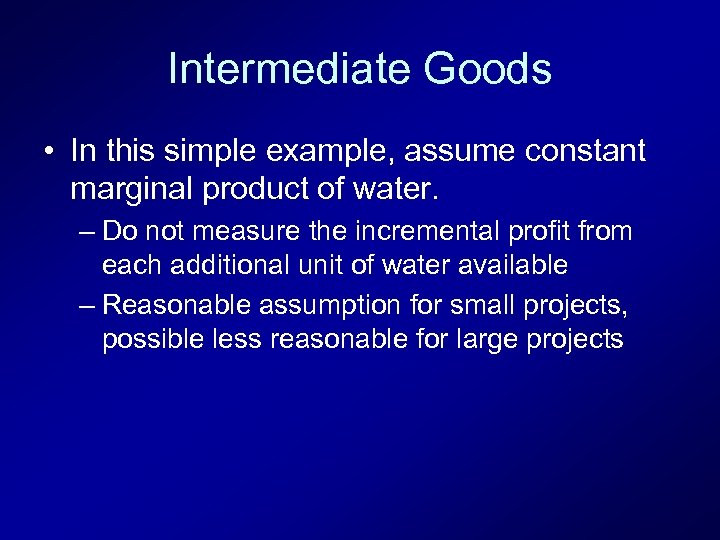 Intermediate Goods

• In this simple example, assume constant marginal product of water.

– Do not measure the incremental profit from each additional unit of water available

– Reasonable assumption for small projects, possible less reasonable for large projects